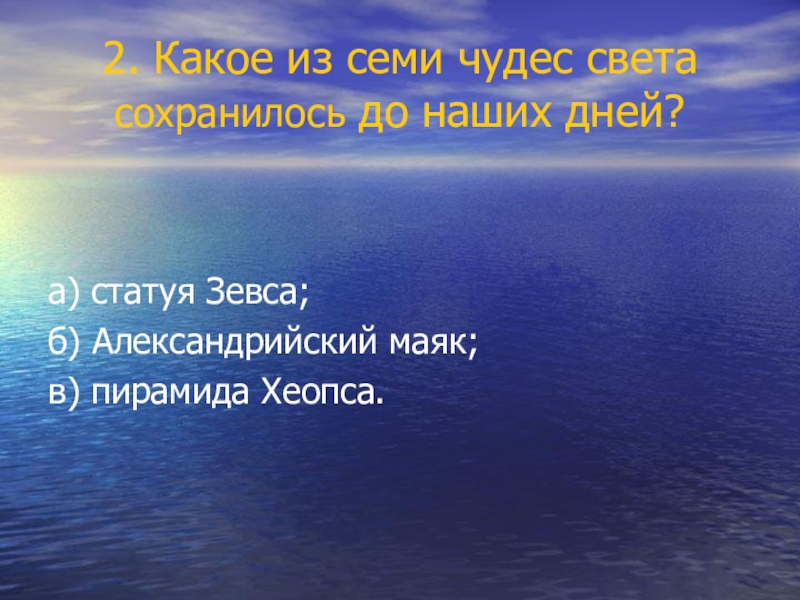 2. Какое из семи чудес света сохранилось до наших дней?

а) статуя Зевса;
б) Александрийский маяк;
в) пирамида Хеопса.